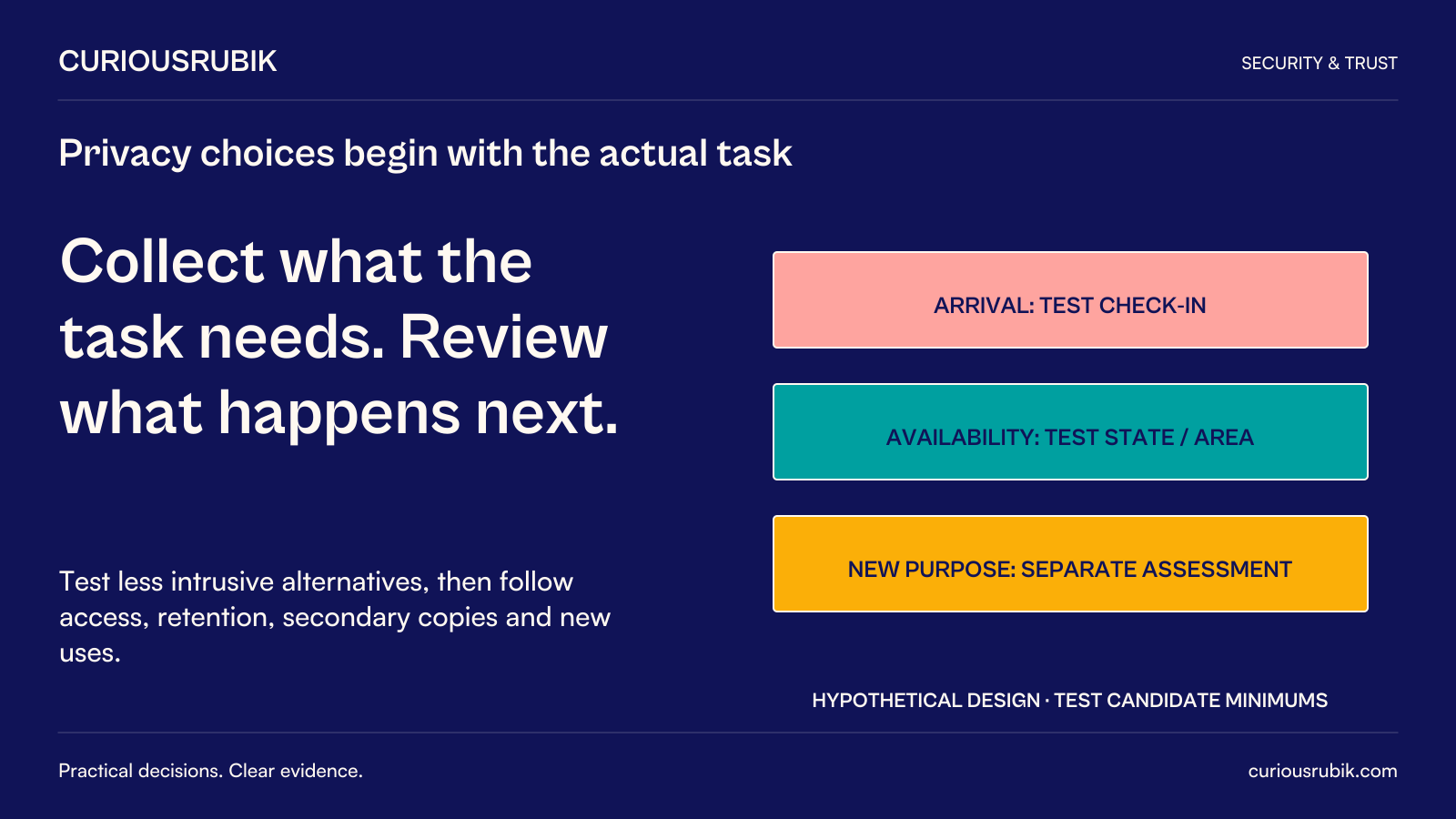 CURIOUSRUBIK

SECURITY & TRUST

Privacy choices begin with the actual task

Collect what the task needs. Review what happens next.

Test less intrusive alternatives, then follow access, retention, secondary copies and new uses.

ARRIVAL: TEST CHECK-IN

AVAILABILITY: TEST STATE / AREA

NEW PURPOSE: SEPARATE ASSESSMENT

HYPOTHETICAL DESIGN · TEST CANDIDATE MINIMUMS

Practical decisions. Clear evidence.

curiousrubik.com